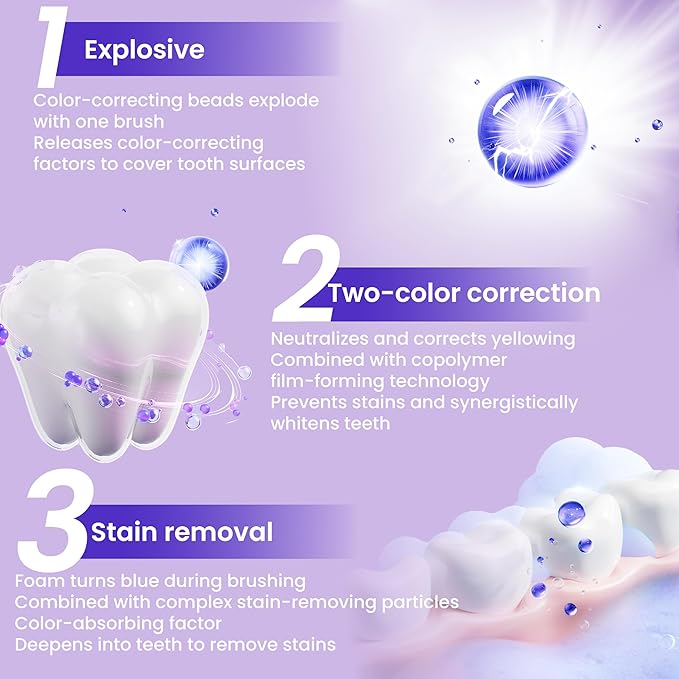 1 Explosive

Color-correcting beads explode with one brush
Releases color-correcting factors to cover tooth surfaces

2 Two-color correction

Neutralizes and corrects yellowing
Combined with copolymer film-forming technology
Prevents stains and synergistically whitens teeth

3 Stain removal

Foam turns blue during brushing
Combined with complex stain-removing particles
Color-absorbing factor
Deepens into teeth to remove stains